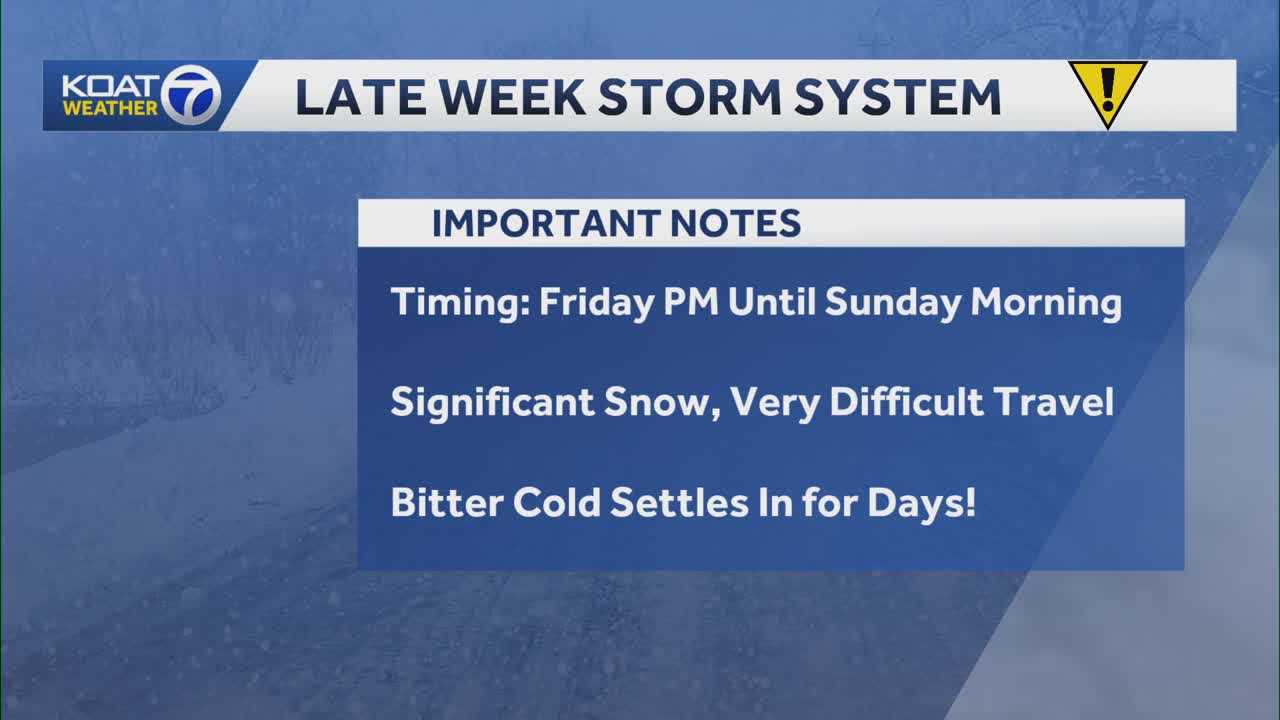 KOAT WEATHER 7

LATE WEEK STORM SYSTEM

!

IMPORTANT NOTES

Timing: Friday PM Until Sunday Morning

Significant Snow, Very Difficult Travel

Bitter Cold Settles In for Days!